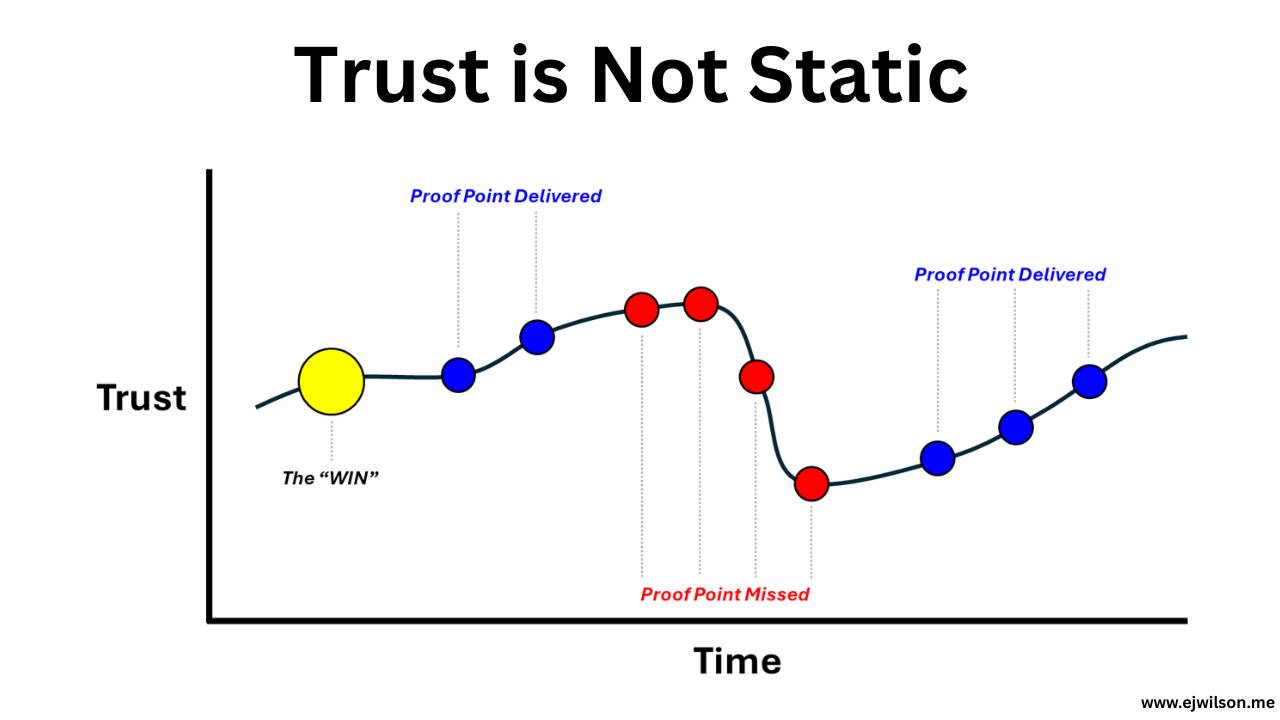 Trust is Not Static

Proof Point Delivered

Proof Point Delivered

Trust

The “WIN”

Proof Point Missed

Time

www.ejwilson.me